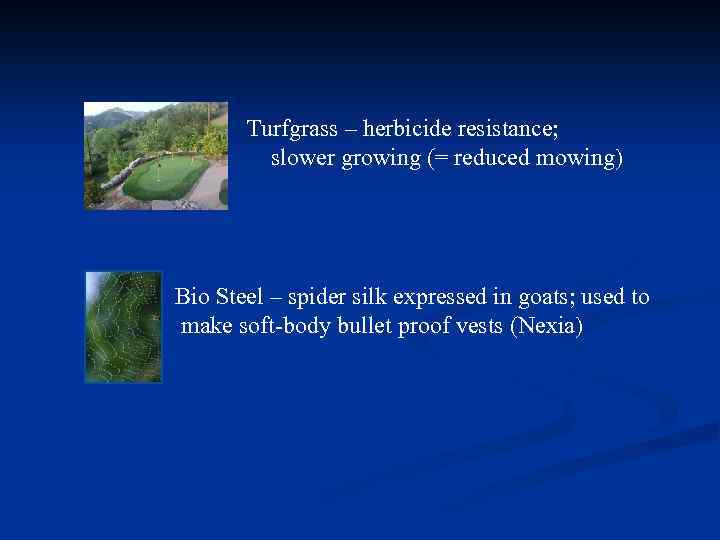 Turfgrass – herbicide resistance; slower growing (= reduced mowing)

Bio Steel – spider silk expressed in goats; used to make soft-body bullet proof vests (Nexia)